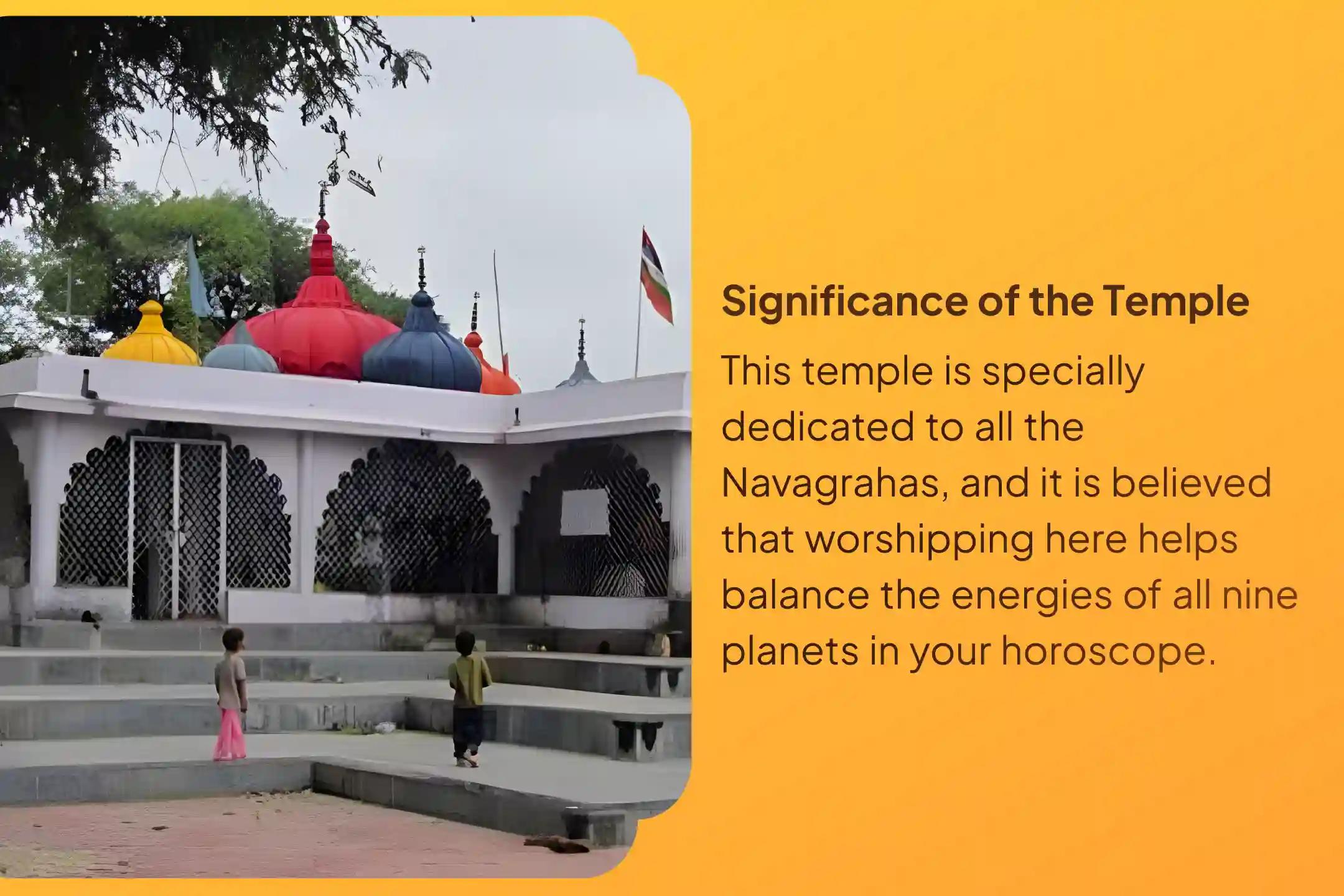 Significance of the Temple

This temple is specially dedicated to all the Navagrahas, and it is believed that worshipping here helps balance the energies of all nine planets in your horoscope.